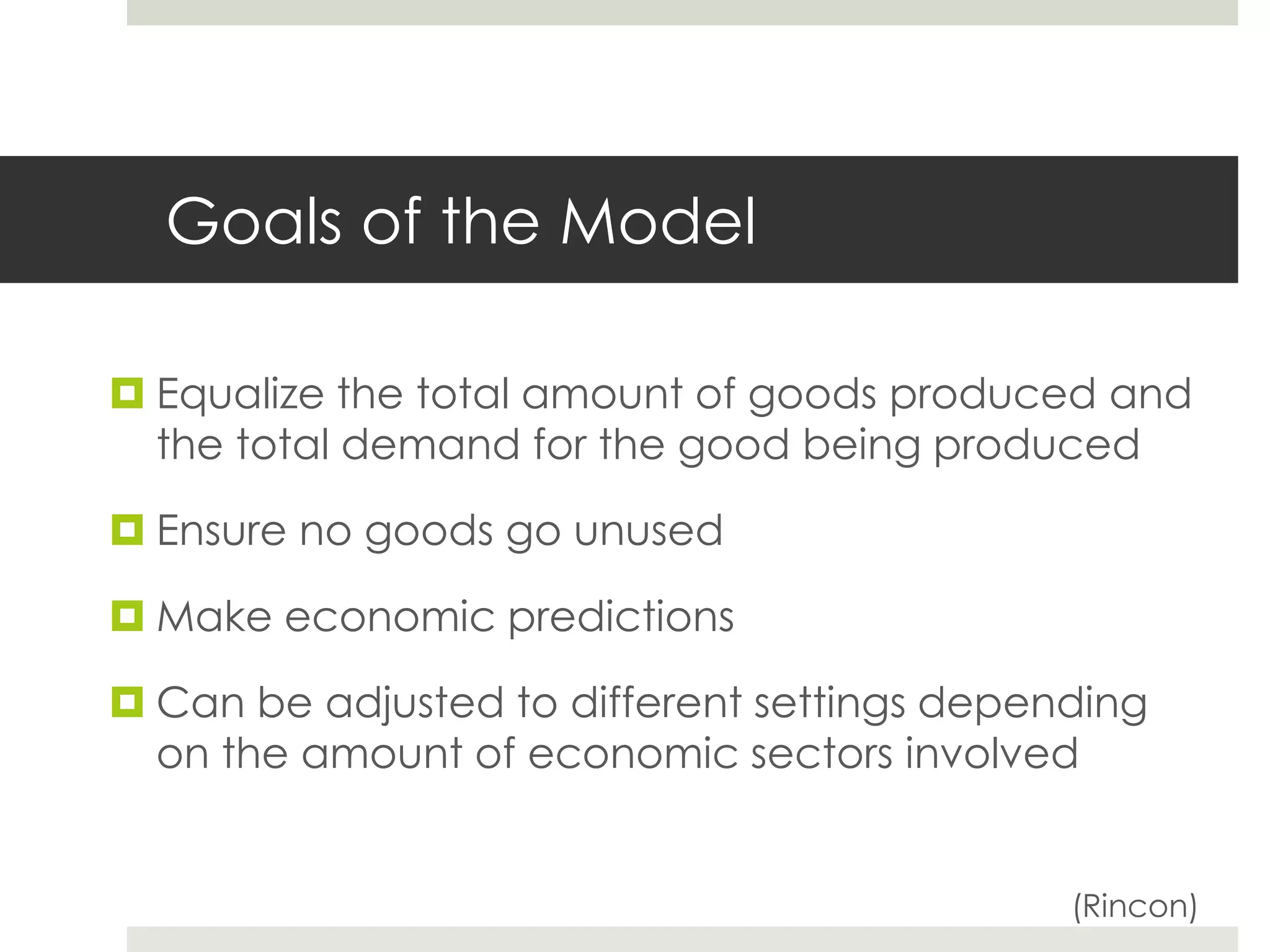 Goals of the Model

Equalize the total amount of goods produced and the total demand for the good being produced

Ensure no goods go unused

Make economic predictions

Can be adjusted to different settings depending on the amount of economic sectors involved

(Rincon)